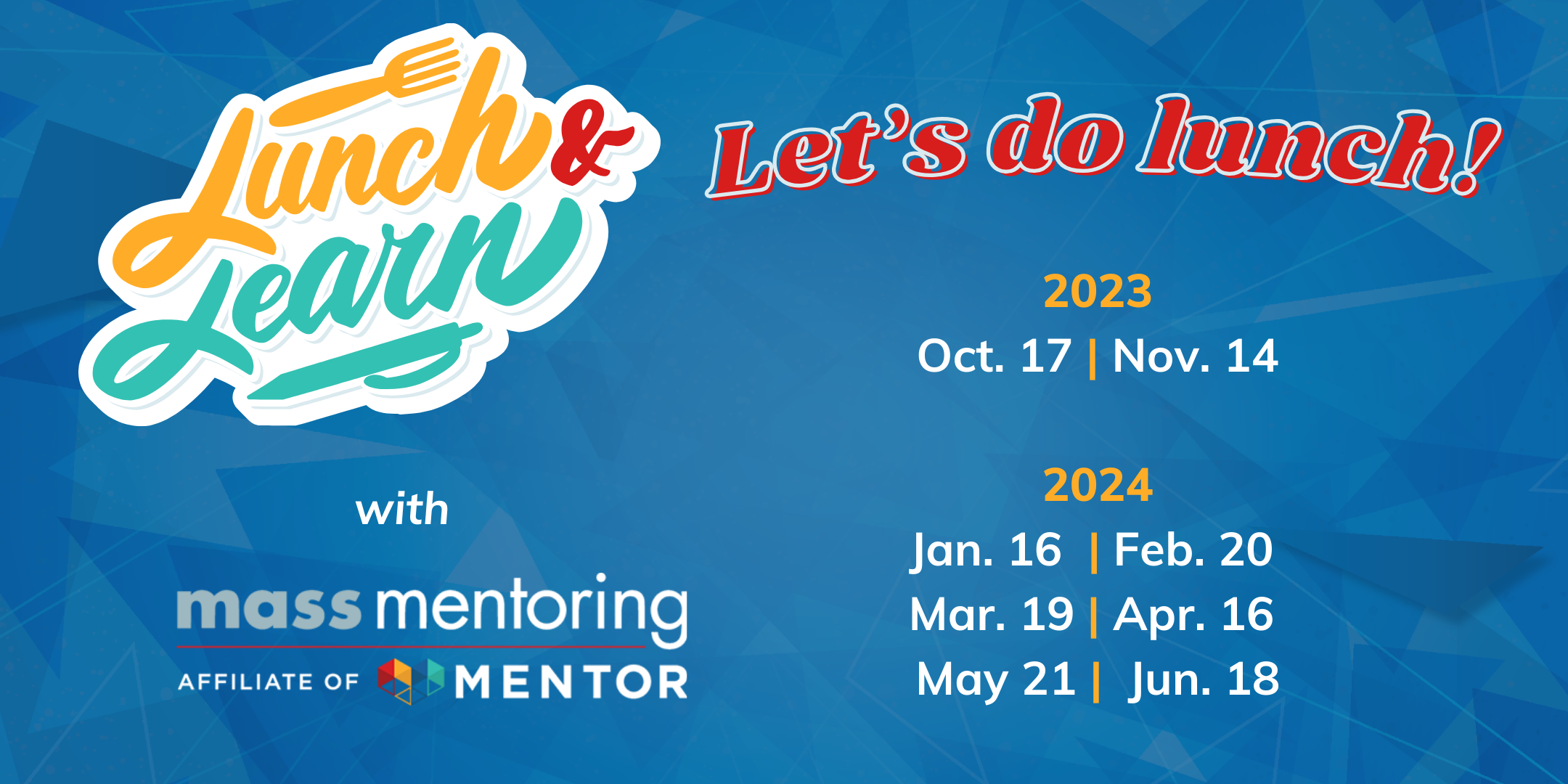 Lunch & Learn

with

mass mentoring
AFFILIATE OF MENTOR

Let's do lunch!

2023
Oct. 17 | Nov. 14

2024
Jan. 16 | Feb. 20
Mar. 19 | Apr. 16
May 21 | Jun. 18